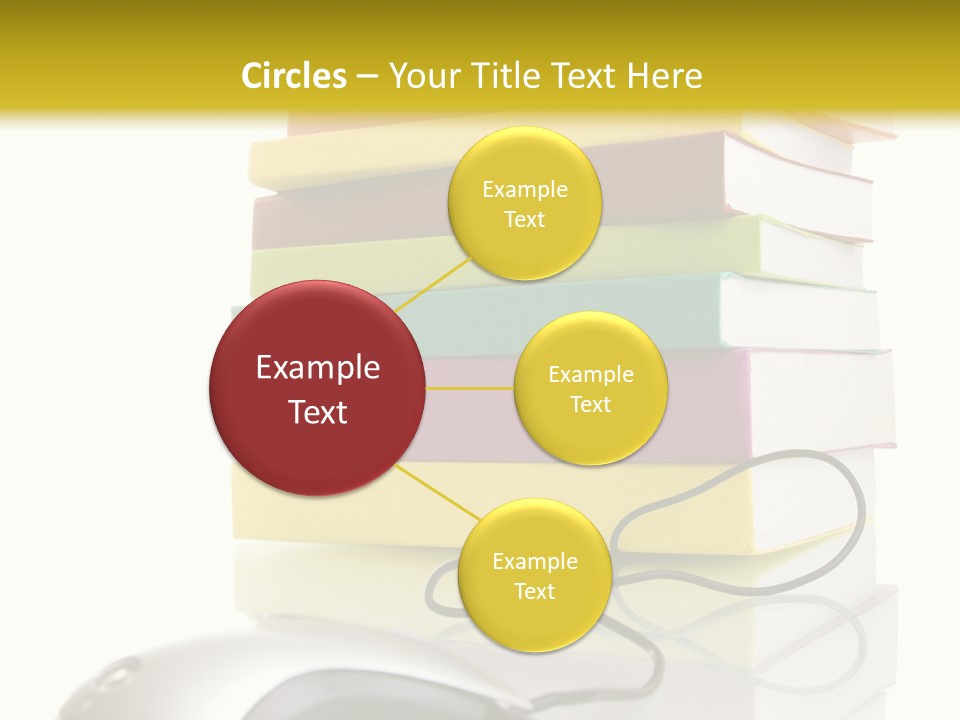 Circles – Your Title Text Here

Example Text

Example Text

Example Text

Example Text